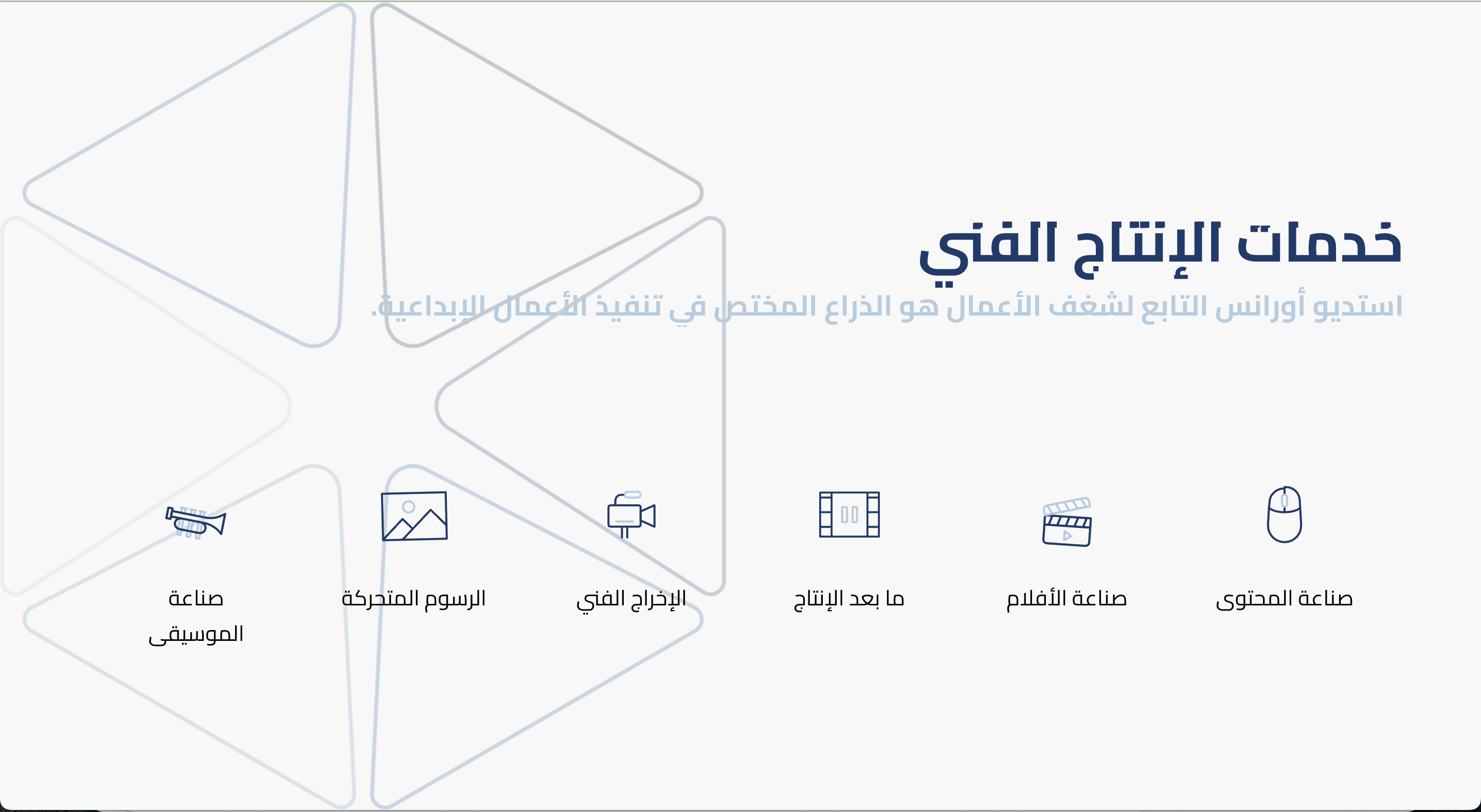 خدمات الإنتاج الفني

استديو أورانس التابع لشغف الأعمال هو الذراع المختص في تنفيذ الأعمال الإبداعية.

صناعة المحتوى

صناعة الأفلام

ما بعد الإنتاج

الإخراج الفني

الرسوم المتحركة

صناعة الموسيقى